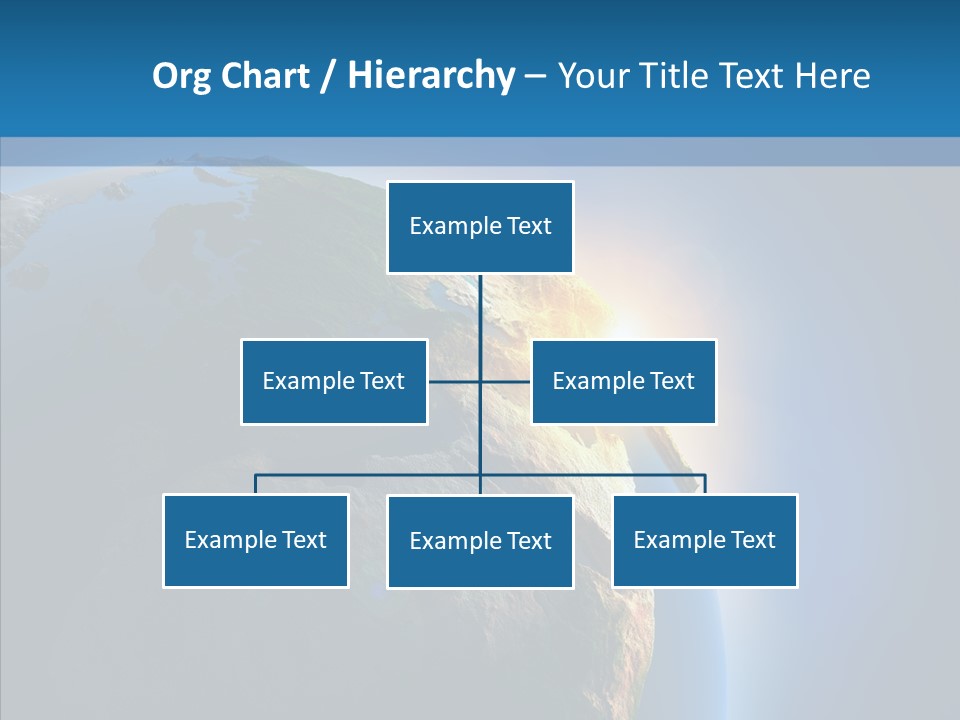 Org Chart / Hierarchy – Your Title Text Here

Example Text

Example Text

Example Text

Example Text

Example Text

Example Text